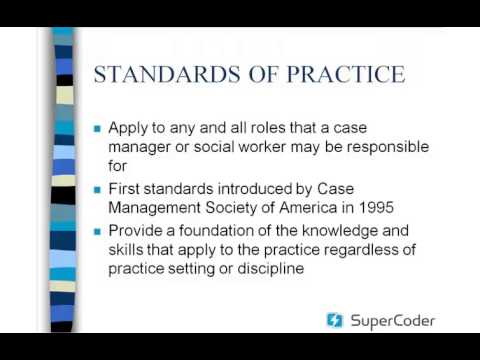 STANDARDS OF PRACTICE

- Apply to any and all roles that a case manager or social worker may be responsible for
- First standards introduced by Case Management Society of America in 1995
- Provide a foundation of the knowledge and skills that apply to the practice regardless of practice setting or discipline

SuperCoder